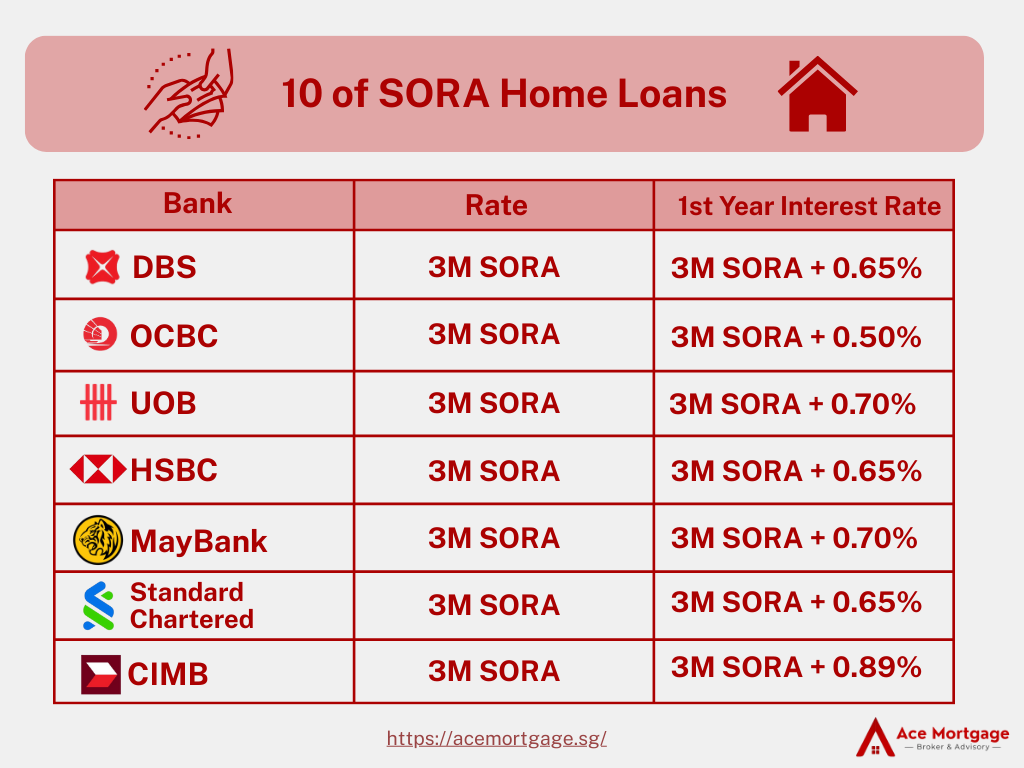 10 of SORA Home Loans

| Bank | Rate | 1st Year Interest Rate |
|---|---|---|
| DBS | 3M SORA | 3M SORA + 0.65% |
| OCBC | 3M SORA | 3M SORA + 0.50% |
| UOB | 3M SORA | 3M SORA + 0.70% |
| HSBC | 3M SORA | 3M SORA + 0.65% |
| MayBank | 3M SORA | 3M SORA + 0.70% |
| Standard Chartered | 3M SORA | 3M SORA + 0.65% |
| CIMB | 3M SORA | 3M SORA + 0.89% |

https://acemortgage.sg/

Ace Mortgage
— Broker & Advisory —